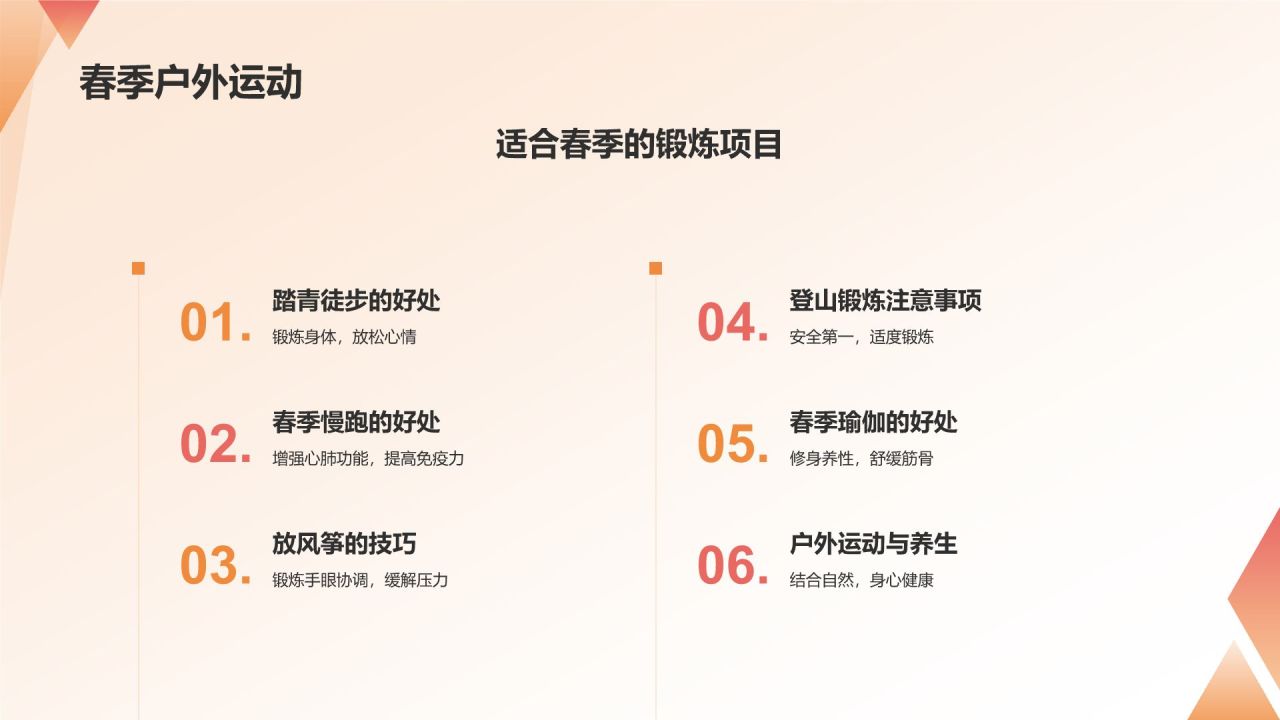 春季户外运动

适合春季的锻炼项目

01. 踏青徒步的好处
锻炼身体，放松心情

02. 春季慢跑的好处
增强心肺功能，提高免疫力

03. 放风筝的技巧
锻炼手眼协调，缓解压力

04. 登山锻炼注意事项
安全第一，适度锻炼

05. 春季瑜伽的好处
修身养性，舒缓筋骨

06. 户外运动与养生
结合自然，身心健康